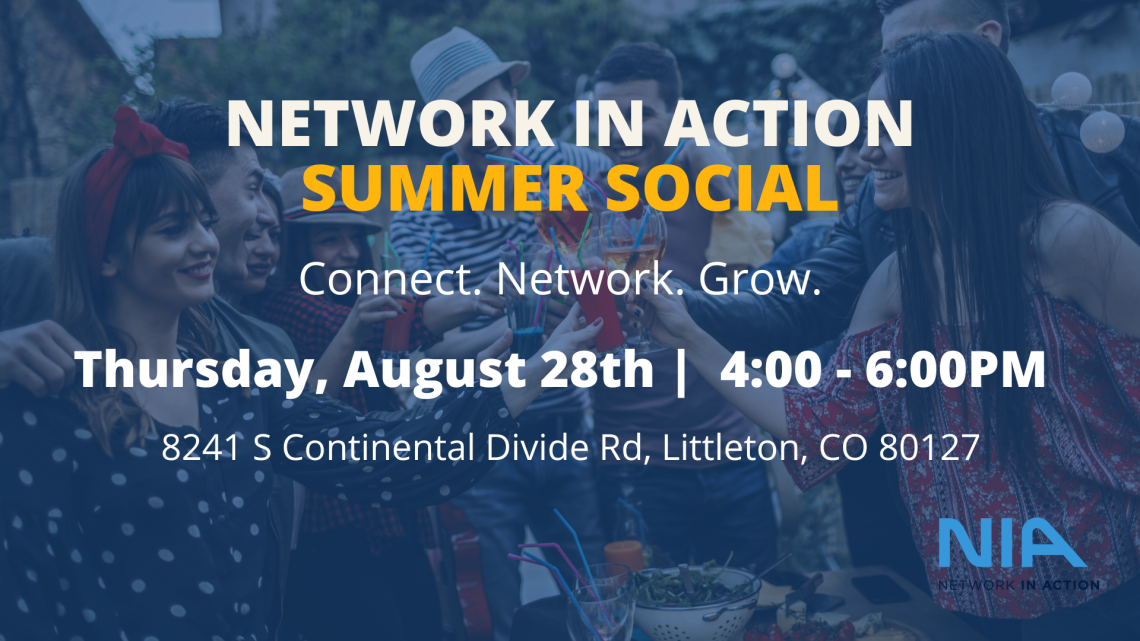 NETWORK IN ACTION
SUMMER SOCIAL

Connect. Network. Grow.

Thursday, August 28th | 4:00 - 6:00PM

8241 S Continental Divide Rd, Littleton, CO 80127

NIA
NETWORK IN ACTION